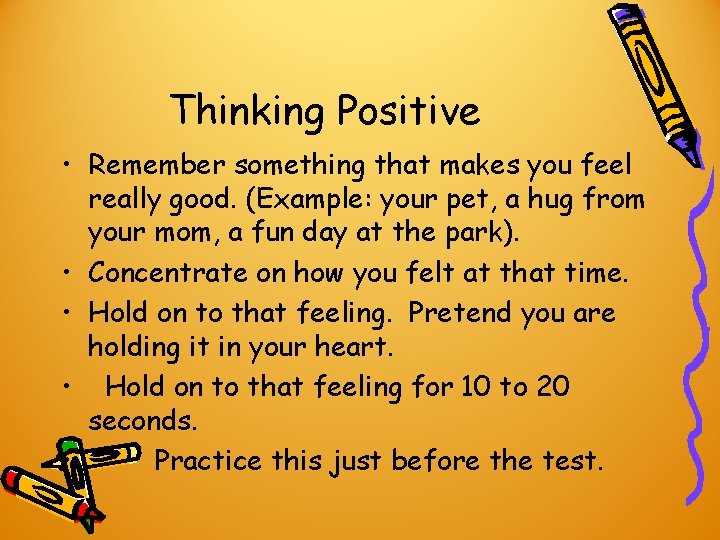 Thinking Positive

• Remember something that makes you feel really good. (Example: your pet, a hug from your mom, a fun day at the park).

• Concentrate on how you felt at that time.

• Hold on to that feeling. Pretend you are holding it in your heart.

• Hold on to that feeling for 10 to 20 seconds.

Practice this just before the test.